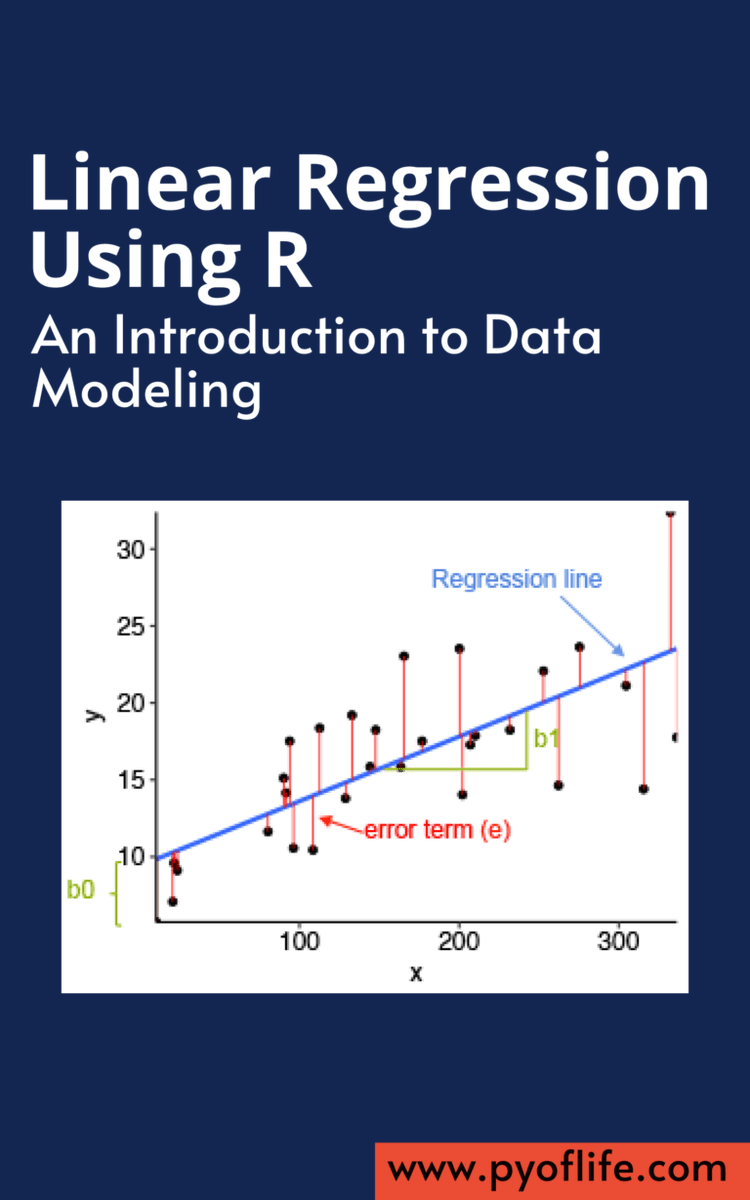 Linear Regression Using R

An Introduction to Data Modeling

30
25
20
15
10
y
Regression line
b1
error term (e)
b0
100
200
300
x

www.pyoflife.com